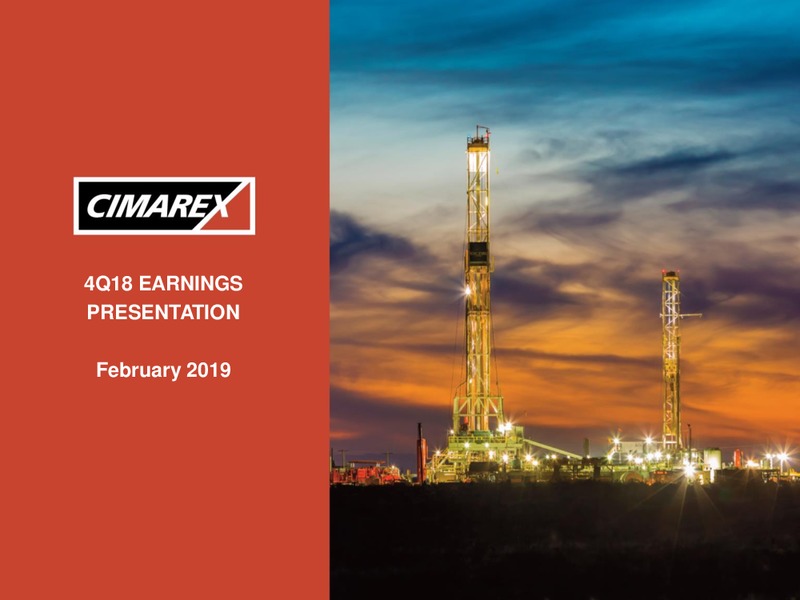 CIMAREX

4Q18 EARNINGS PRESENTATION

February 2019